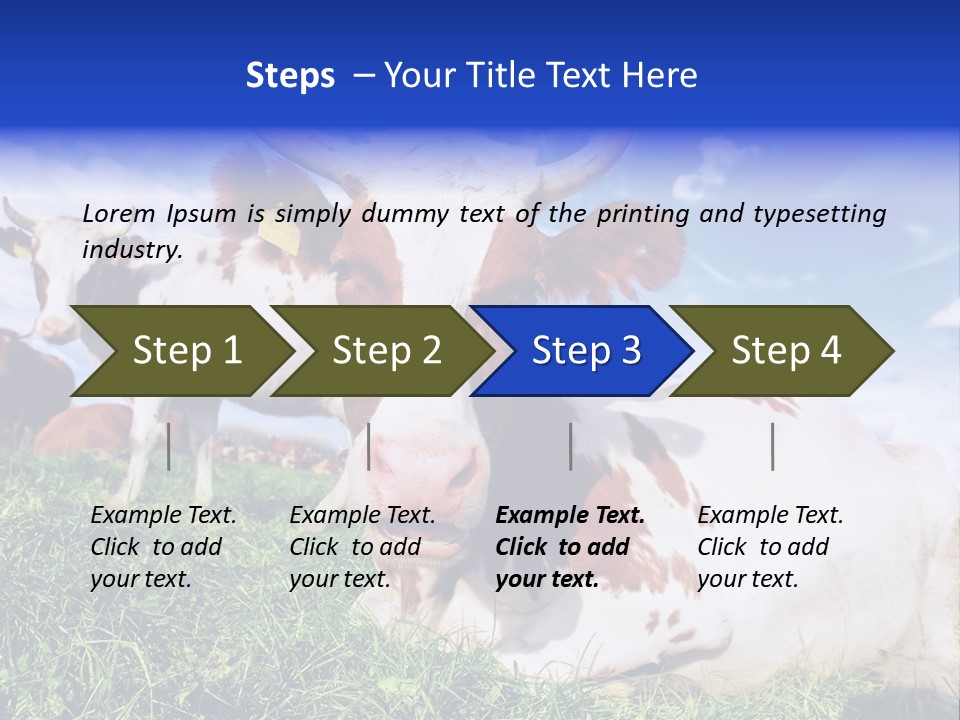 Steps – Your Title Text Here

Lorem Ipsum is simply dummy text of the printing and typesetting industry.

Step 1

Step 2

Step 3

Step 4

Example Text. Click to add your text.

Example Text. Click to add your text.

Example Text. Click to add your text.

Example Text. Click to add your text.